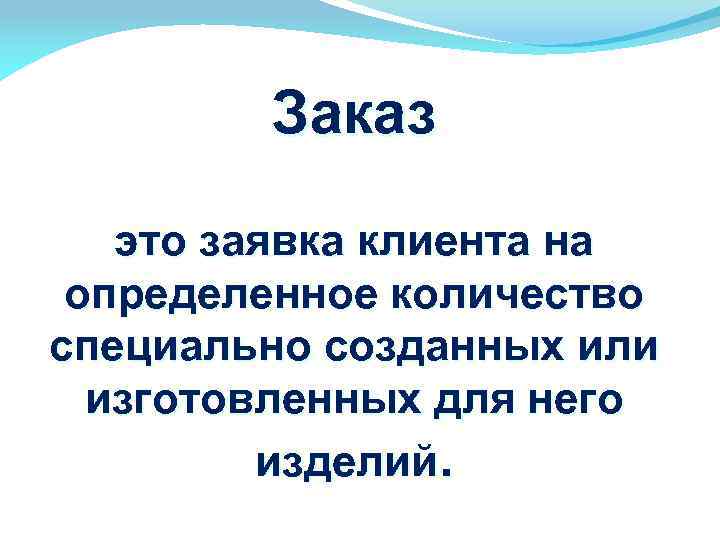 Заказ

это заявка клиента на определенное количество специально созданных или изготовленных для него изделий.